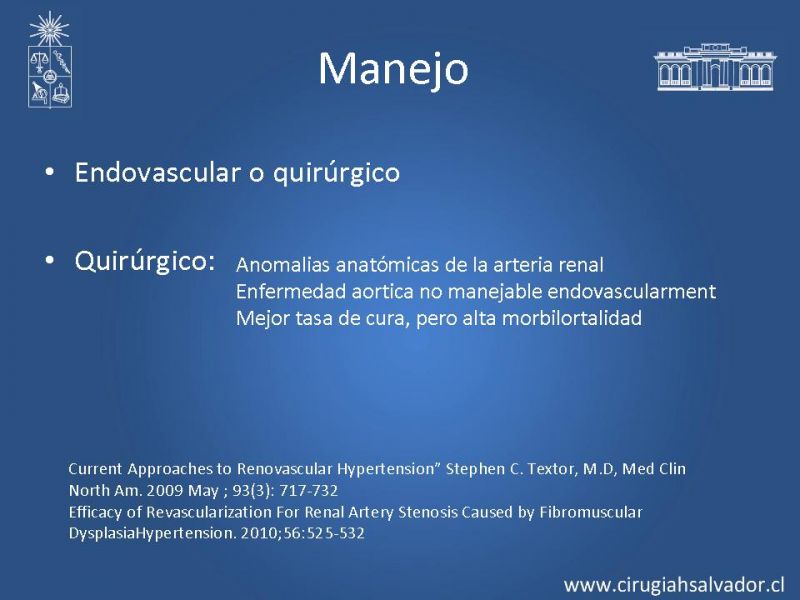 Manejo

• Endovascular o quirúrgico

• Quirúrgico: Anomalias anatómicas de la arteria renal
Enfermedad aortica no manejable endovascularment
Mejor tasa de cura, pero alta morbilortalidad

Current Approaches to Renovascular Hypertension” Stephen C. Textor, M.D, Med Clin North Am. 2009 May ; 93(3): 717-732
Efficacy of Revascularization For Renal Artery Stenosis Caused by Fibromuscular DysplasiaHypertension. 2010;56:525-532

www.cirugiahsalvador.cl